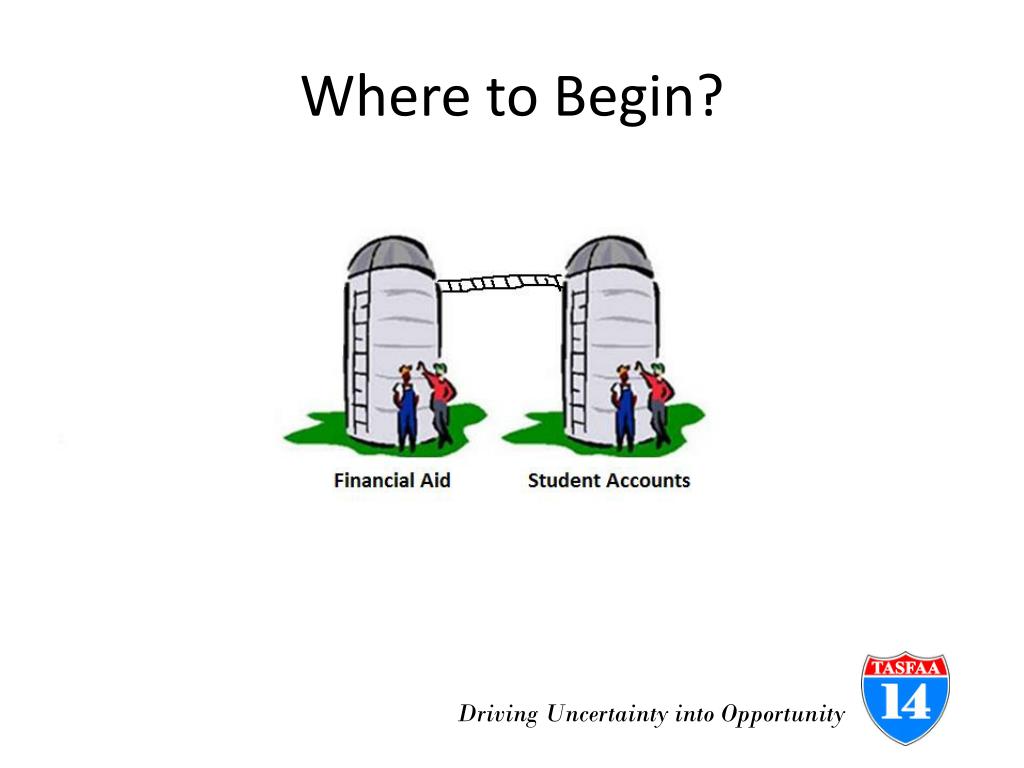 Where to Begin?

Financial Aid

Student Accounts

Driving Uncertainty into Opportunity

TASFAA
14